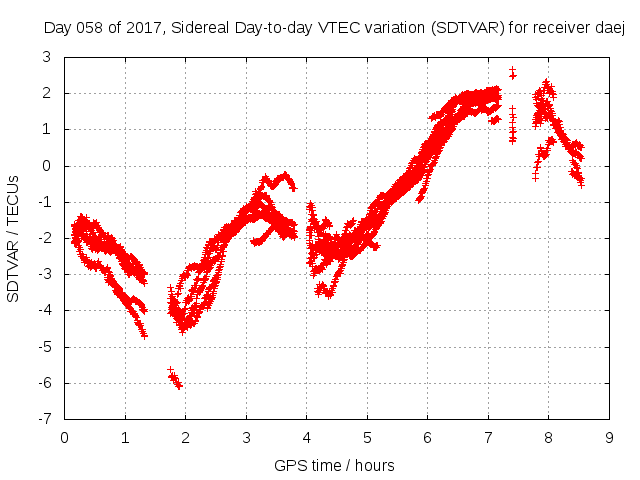 Day 058 of 2017, Sidereal Day-to-day VTEC variation (SDTVAR) for receiver daej

SDTVAR / TECUs

3
2
1
0
-1
-2
-3
-4
-5
-6
-7

0 1 2 3 4 5 6 7 8 9

GPS time / hours